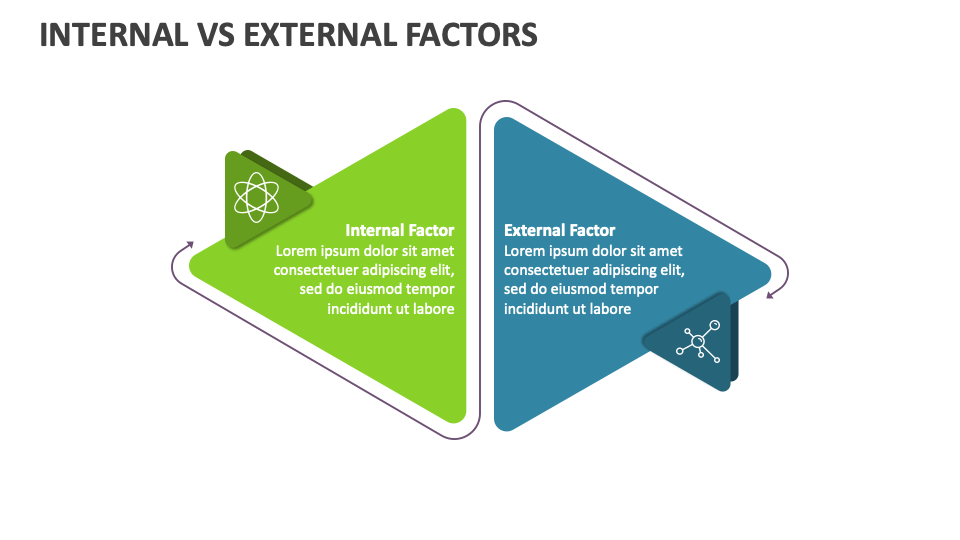 INTERNAL VS EXTERNAL FACTORS

Internal Factor
Lorem ipsum dolor sit amet consectetuer adipiscing elit, sed do eiusmod tempor incididunt ut labore

External Factor
Lorem ipsum dolor sit amet consectetuer adipiscing elit, sed do eiusmod tempor incididunt ut labore